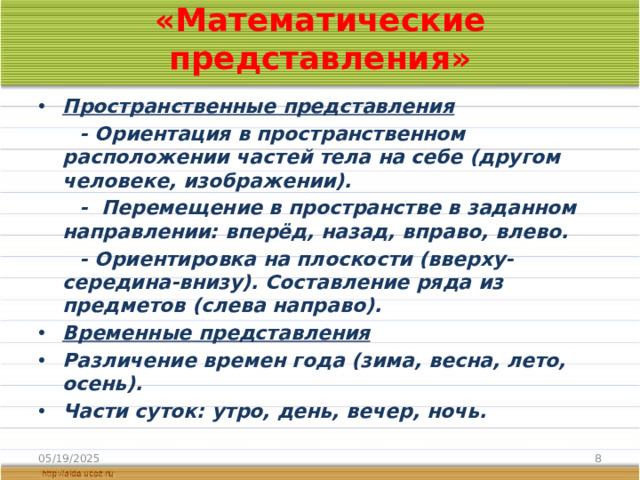 «Математические представления»

• Пространственные представления

- Ориентация в пространственном расположении частей тела на себе (другом человеке, изображении).

- Перемещение в пространстве в заданном направлении: вперёд, назад, вправо, влево.

- Ориентировка на плоскости (вверху-середина-внизу). Составление ряда из предметов (слева направо).

• Временные представления

• Различение времен года (зима, весна, лето, осень).

• Части суток: утро, день, вечер, ночь.

05/19/2025

8

http://aida.ucoz.ru